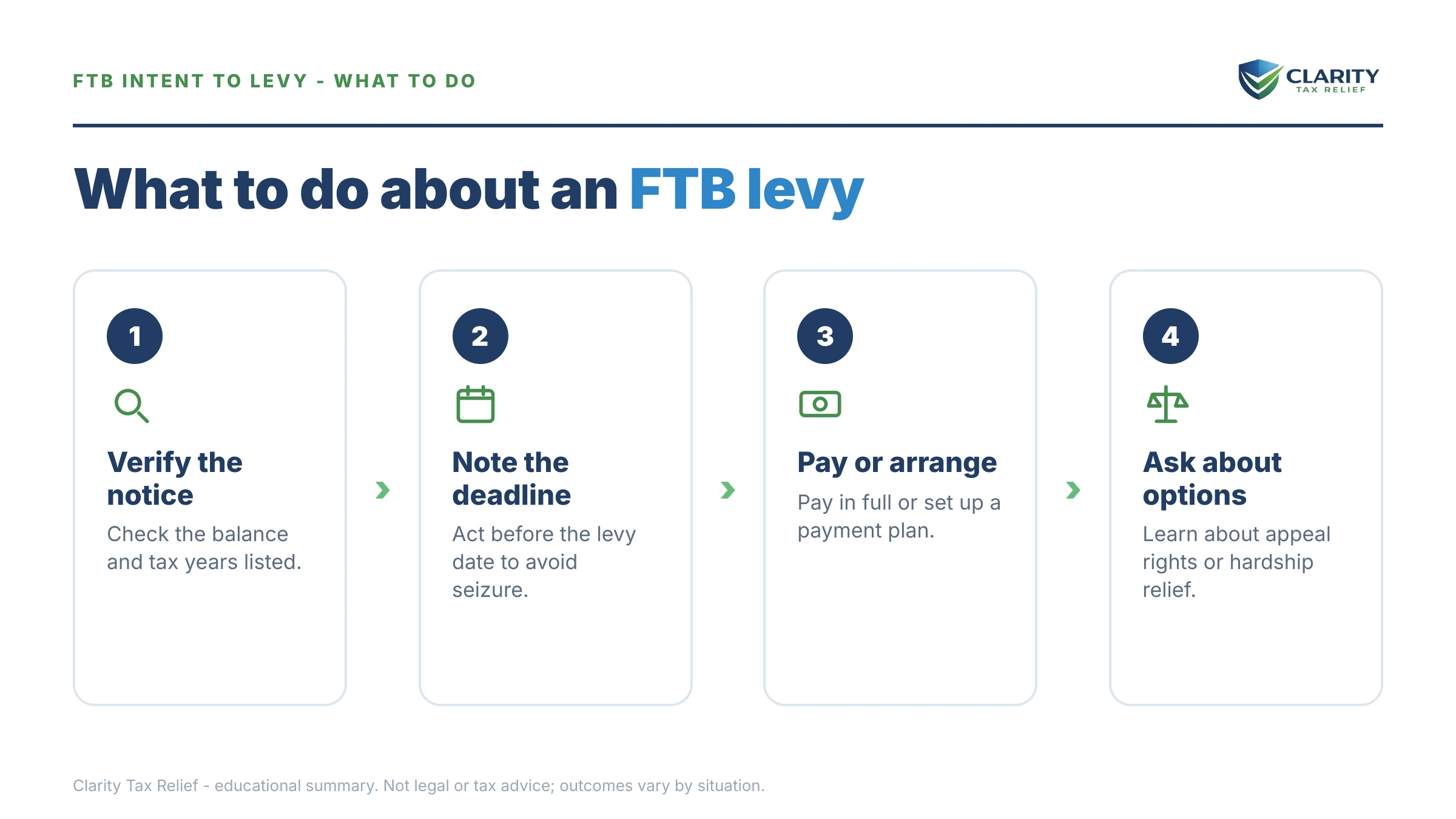 FTB INTENT TO LEVY - WHAT TO DO

CLARITY
TAX RELIEF

What to do about an FTB levy

1

Verify the notice

Check the balance and tax years listed.

2

Note the deadline

Act before the levy date to avoid seizure.

3

Pay or arrange

Pay in full or set up a payment plan.

4

Ask about options

Learn about appeal rights or hardship relief.

Clarity Tax Relief - educational summary. Not legal or tax advice; outcomes vary by situation.